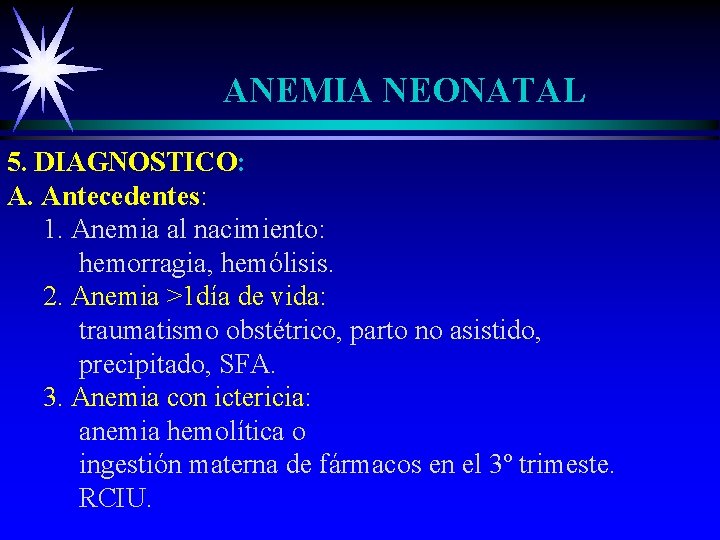 ANEMIA NEONATAL

5. DIAGNOSTICO:
A. Antecedentes:
1. Anemia al nacimiento:
hemorragia, hemólisis.
2. Anemia >1día de vida:
traumatismo obstétrico, parto no asistido, precipitado, SFA.
3. Anemia con ictericia:
anemia hemolítica o
ingestión materna de fármacos en el 3º trimeste.
RCIU.